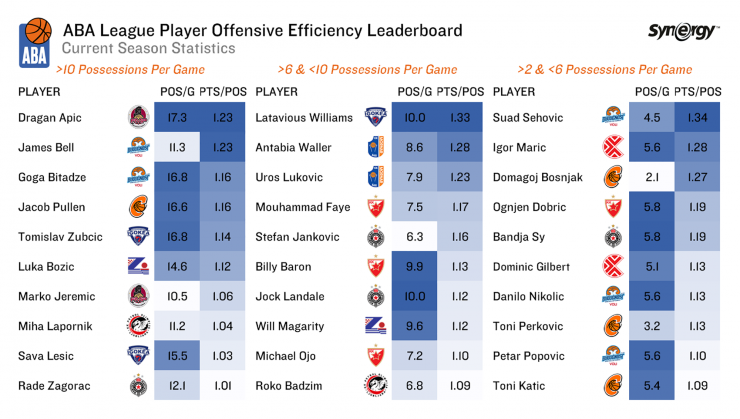 ABA

ABA League Player Offensive Efficiency Leaderboard
Current Season Statistics

Synergy

>10 Possessions Per Game

| PLAYER | POS/G | PTS/POS |
|---|---|---|
| Dragan Apic | 17.3 | 1.23 |
| James Bell | 11.3 | 1.23 |
| Goga Bitadze | 16.8 | 1.16 |
| Jacob Pullen | 16.6 | 1.16 |
| Tomislav Zubcic | 16.8 | 1.14 |
| Luka Bozic | 14.6 | 1.12 |
| Marko Jeremic | 10.5 | 1.06 |
| Miha Lapornik | 11.2 | 1.04 |
| Sava Lesic | 15.5 | 1.03 |
| Rade Zagorac | 12.1 | 1.01 |

>6 & <10 Possessions Per Game

| PLAYER | POS/G | PTS/POS |
|---|---|---|
| Latavious Williams | 10.0 | 1.33 |
| Antabia Waller | 8.6 | 1.28 |
| Uros Lukovic | 7.9 | 1.23 |
| Mouhammad Faye | 7.5 | 1.17 |
| Stefan Jankovic | 6.3 | 1.16 |
| Billy Baron | 9.9 | 1.13 |
| Jock Landale | 10.0 | 1.12 |
| Will Magarity | 9.6 | 1.12 |
| Michael Ojo | 7.2 | 1.10 |
| Roko Badzim | 6.8 | 1.09 |

>2 & <6 Possessions Per Game

| PLAYER | POS/G | PTS/POS |
|---|---|---|
| Suad Sehovic | 4.5 | 1.34 |
| Igor Maric | 5.6 | 1.28 |
| Domagoj Bosnjak | 2.1 | 1.27 |
| Ognjen Dobric | 5.8 | 1.19 |
| Bandja Sy | 5.8 | 1.19 |
| Dominic Gilbert | 5.1 | 1.13 |
| Danilo Nikolic | 5.6 | 1.13 |
| Toni Perkovic | 3.2 | 1.13 |
| Petar Popovic | 5.6 | 1.10 |
| Toni Katic | 5.4 | 1.09 |